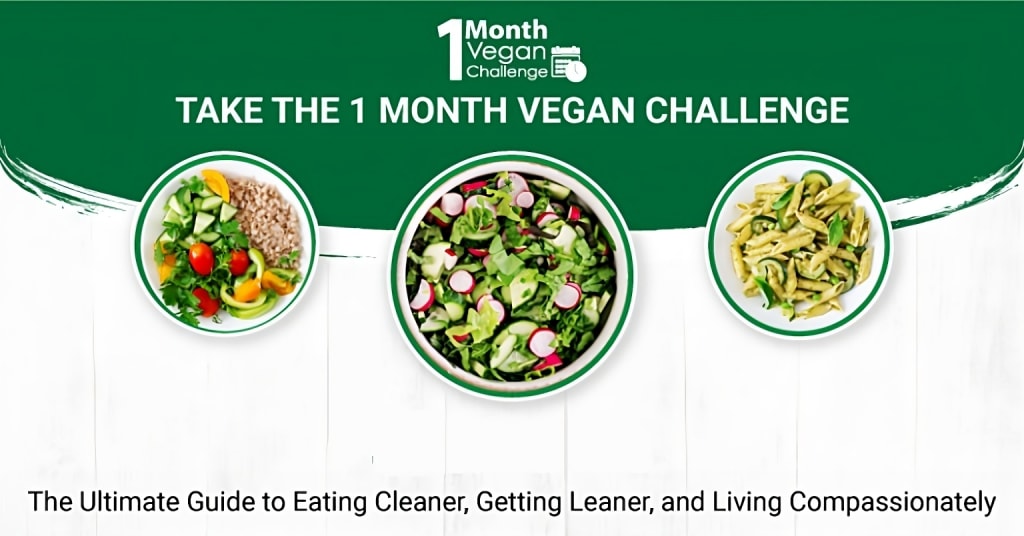 1 Month Vegan Challenge

TAKE THE 1 MONTH VEGAN CHALLENGE

The Ultimate Guide to Eating Cleaner, Getting Leaner, and Living Compassionately